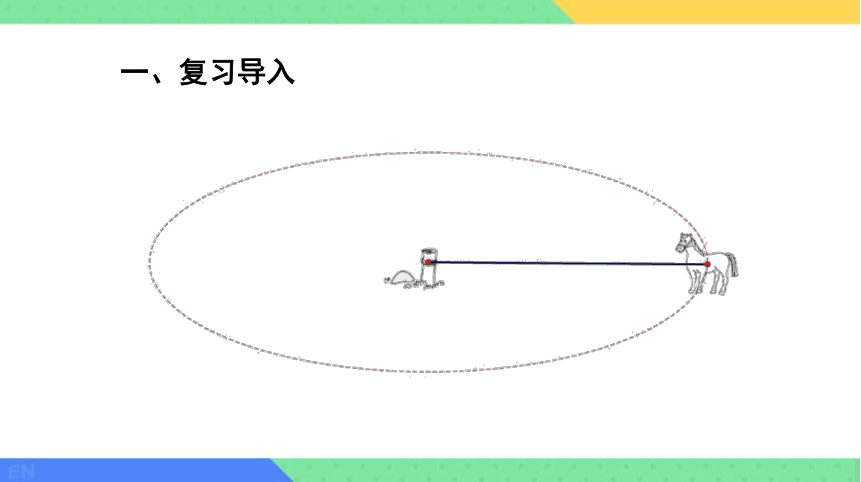 一、复习导入

EN